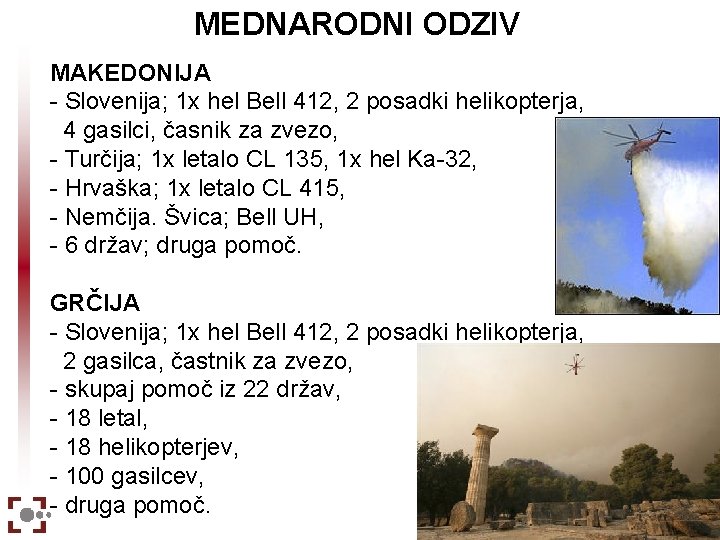 MEDNARODNI ODZIV

MAKEDONIJA
- Slovenija; 1x hel Bell 412, 2 posadki helikopterja, 4 gasilci, časnik za zvezo,
- Turčija; 1x letalo CL 135, 1x hel Ka-32,
- Hrvaška; 1x letalo CL 415,
- Nemčija. Švica; Bell UH,
- 6 držav; druga pomoč.

GRČIJA
- Slovenija; 1x hel Bell 412, 2 posadki helikopterja, 2 gasilca, častnik za zvezo,
- skupaj pomoč iz 22 držav,
- 18 letal,
- 18 helikopterjev,
- 100 gasilcev,
- druga pomoč.